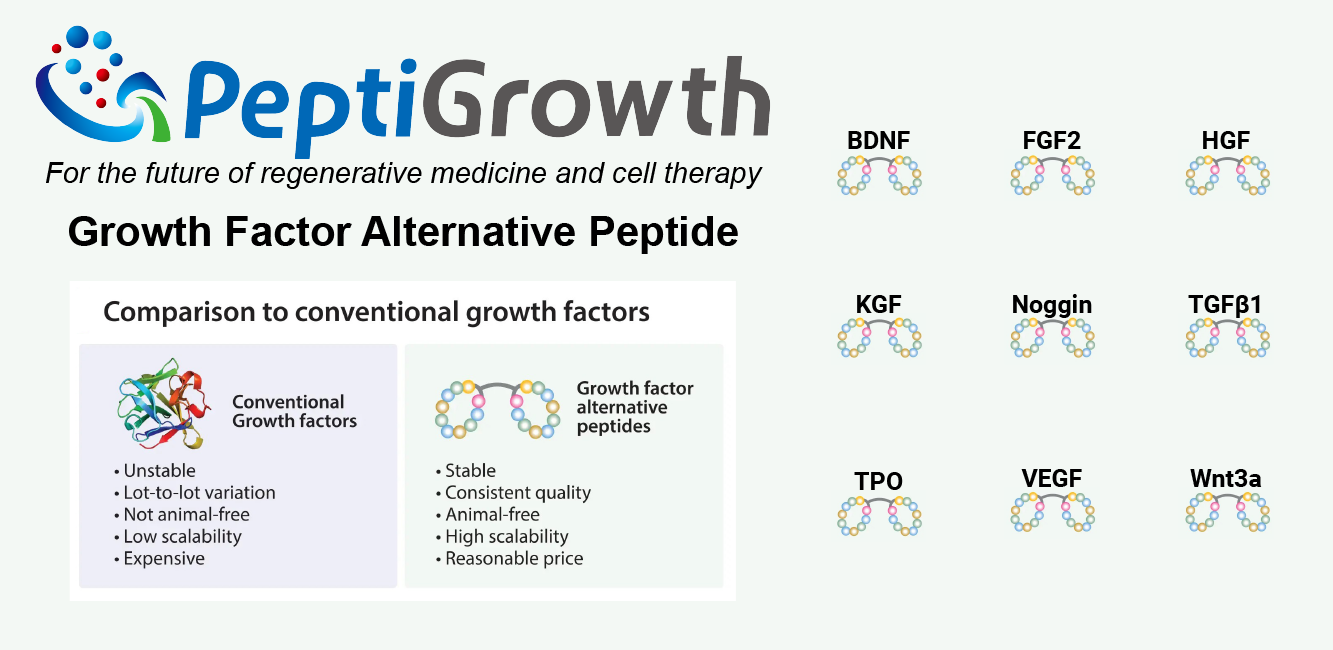 PeptiGrowth

For the future of regenerative medicine and cell therapy

Growth Factor Alternative Peptide

Comparison to conventional growth factors

Conventional Growth factors

• Unstable
• Lot-to-lot variation
• Not animal-free
• Low scalability
• Expensive

Growth factor alternative peptides

• Stable
• Consistent quality
• Animal-free
• High scalability
• Reasonable price

BDNF

FGF2

HGF

KGF

Noggin

TGFβ1

TPO

VEGF

Wnt3a